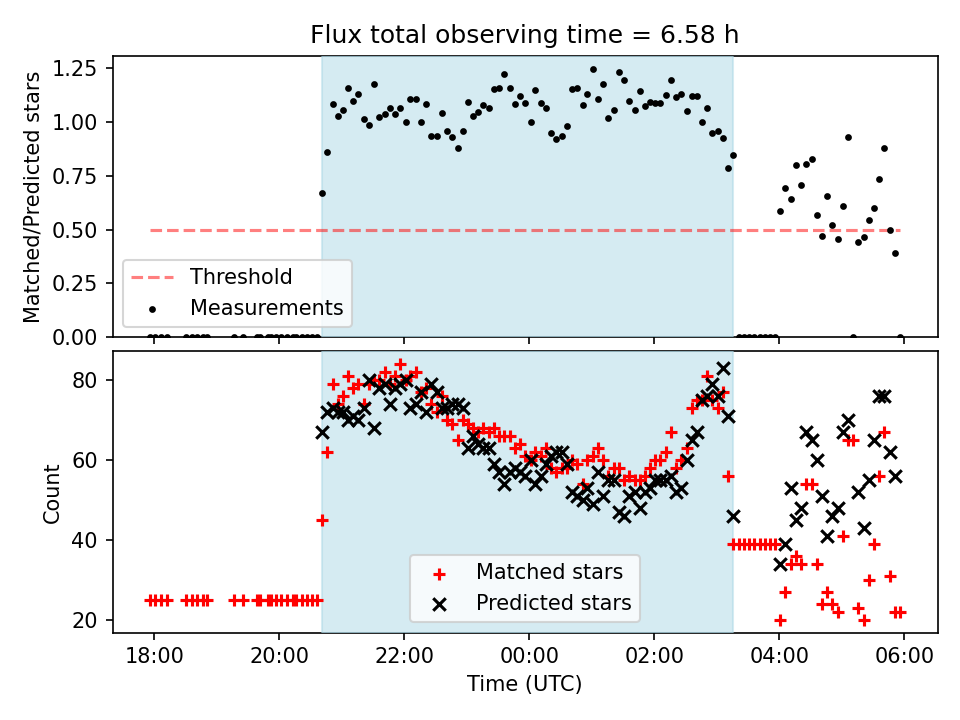 Flux total observing time = 6.58 h

Matched/Predicted stars

1.25
1.00
0.75
0.50
0.25
0.00

Threshold
Measurements

Count

80
60
40
20

Matched stars
Predicted stars

18:00
20:00
22:00
00:00
02:00
04:00
06:00

Time (UTC)